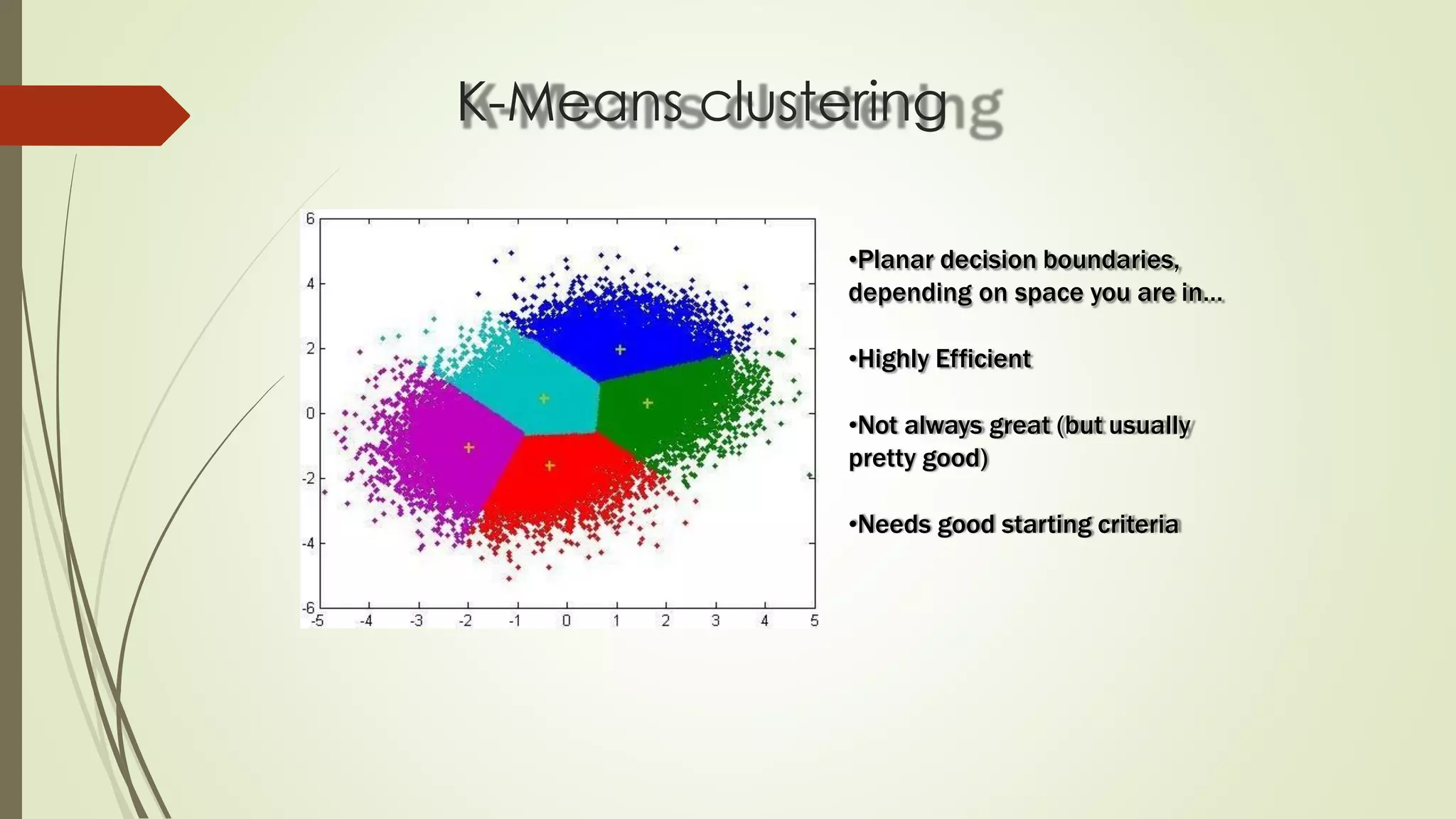 K-Means clustering

6
4
2
0
-2
-4
-6
-5
-4
-3
-2
-1
0
1
2
3
4
5

•Planar decision boundaries, depending on space you are in…

•Highly Efficient

•Not always great (but usually pretty good)

•Needs good starting criteria